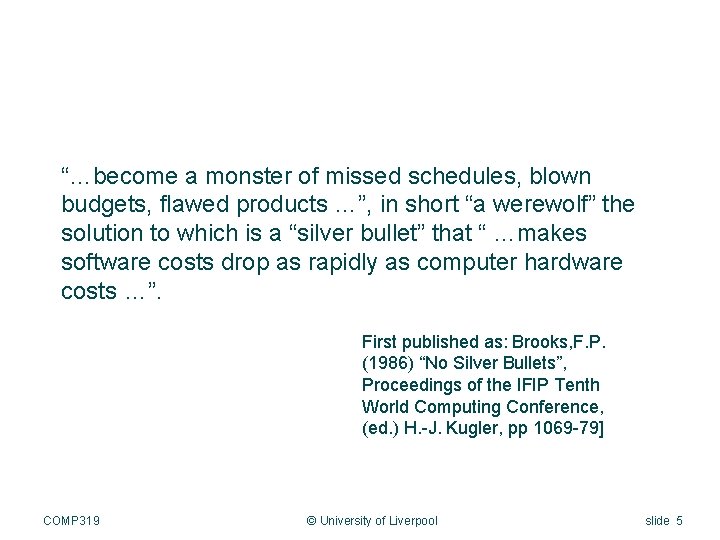 “…become a monster of missed schedules, blown budgets, flawed products …”, in short “a werewolf” the solution to which is a “silver bullet” that “ …makes software costs drop as rapidly as computer hardware costs …”.

First published as: Brooks,F.P. (1986) “No Silver Bullets”, Proceedings of the IFIP Tenth World Computing Conference, (ed.) H.-J. Kugler, pp 1069-79]

COMP319

© University of Liverpool

slide 5